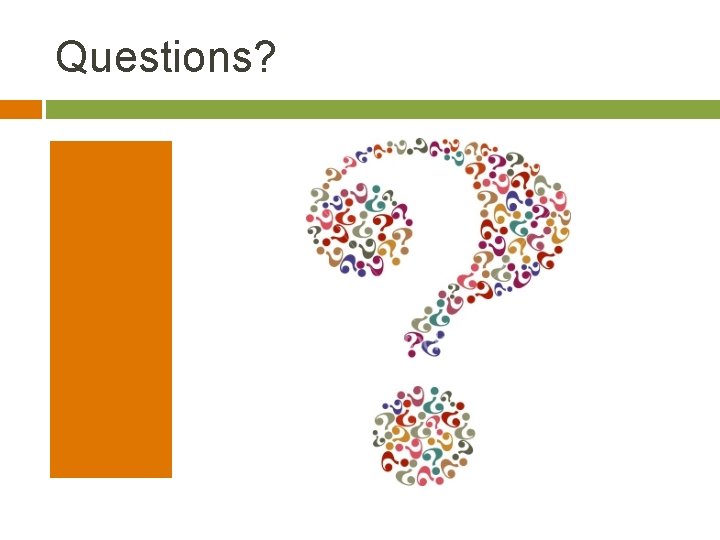 Questions?